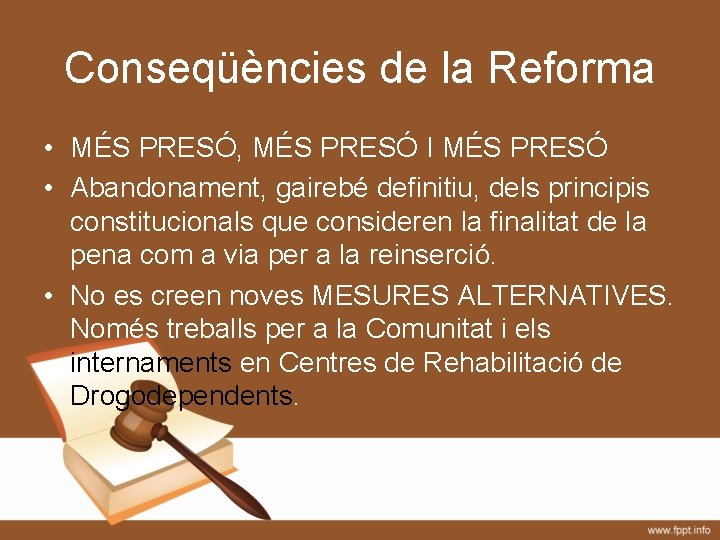 Conseqüències de la Reforma

• MÉS PRESÓ, MÉS PRESÓ I MÉS PRESÓ
• Abandonament, gairebé definitiu, dels principis constitucionals que consideren la finalitat de la pena com a via per a la reinserció.
• No es creen noves MESURES ALTERNATIVES. Només treballs per a la Comunitat i els internaments en Centres de Rehabilitació de Drogodependents.

www.fppt.info